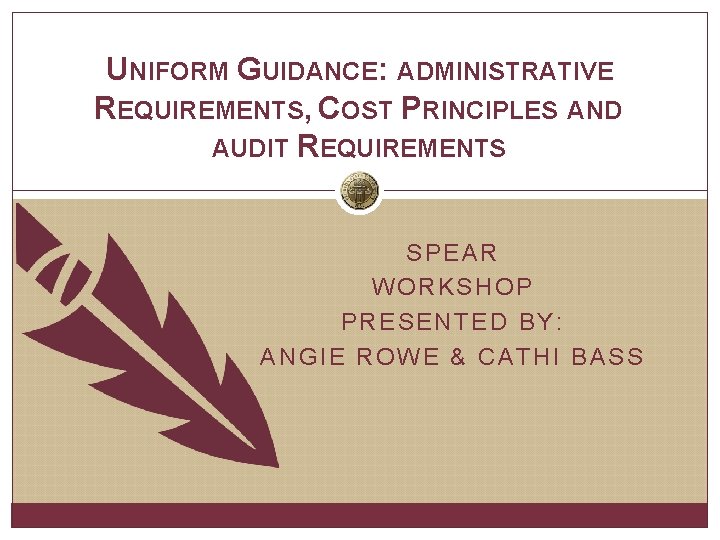 UNIFORM GUIDANCE: ADMINISTRATIVE REQUIREMENTS, COST PRINCIPLES AND AUDIT REQUIREMENTS

SPEAR
WORKSHOP
PRESENTED BY:
ANGIE ROWE & CATHI BASS